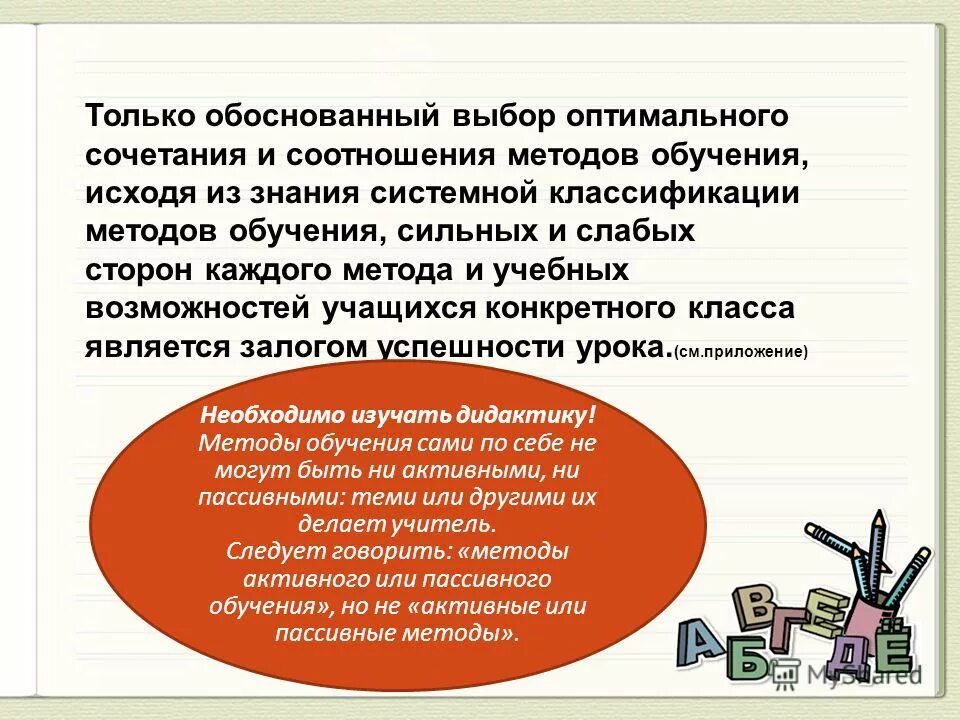 Только обоснованный выбор оптимального сочетания и соотношения методов обучения, исходя из знания системной классификации методов обучения, сильных и слабых сторон каждого метода и учебных возможностей учащихся конкретного класса является залогом успешности урока.(см.приложение)

Необходимо изучать дидактику! Методы обучения сами по себе не могут быть ни активными, ни пассивными: теми или другими их делает учитель. Следует говорить: «методы активного или пассивного обучения», но не «активные или пассивные методы».

А Б В Г Д Е Ё

MyShared